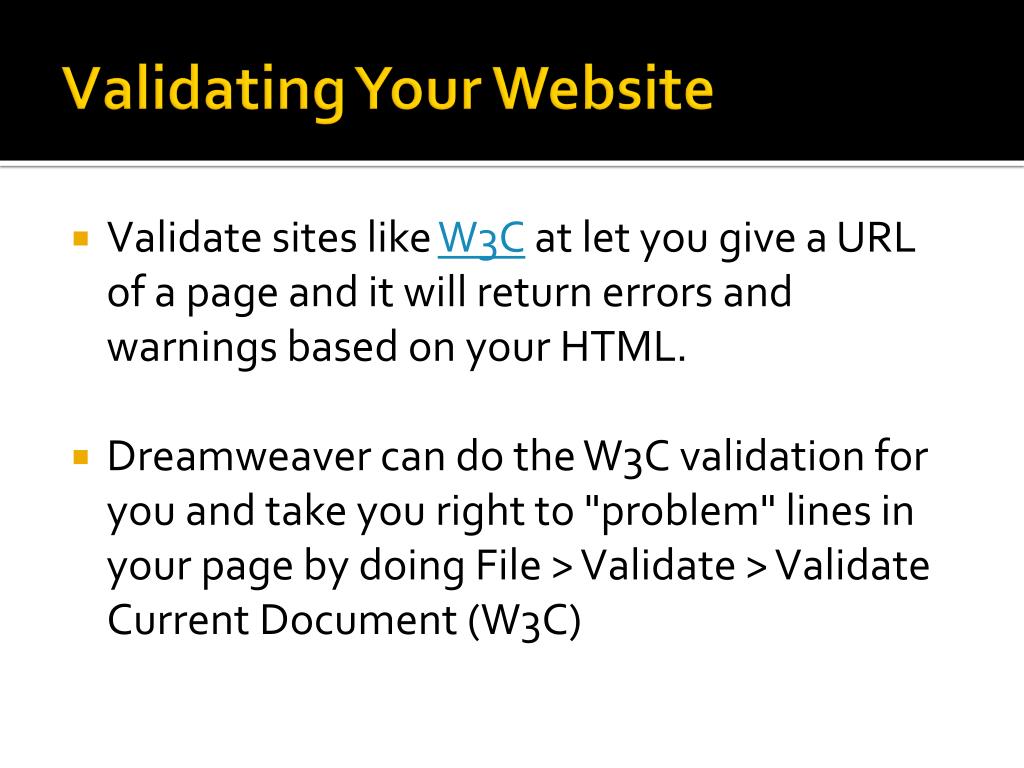 Validating Your Website

▪ Validate sites like W3C at let you give a URL of a page and it will return errors and warnings based on your HTML.

▪ Dreamweaver can do the W3C validation for you and take you right to "problem" lines in your page by doing File > Validate > Validate Current Document (W3C)